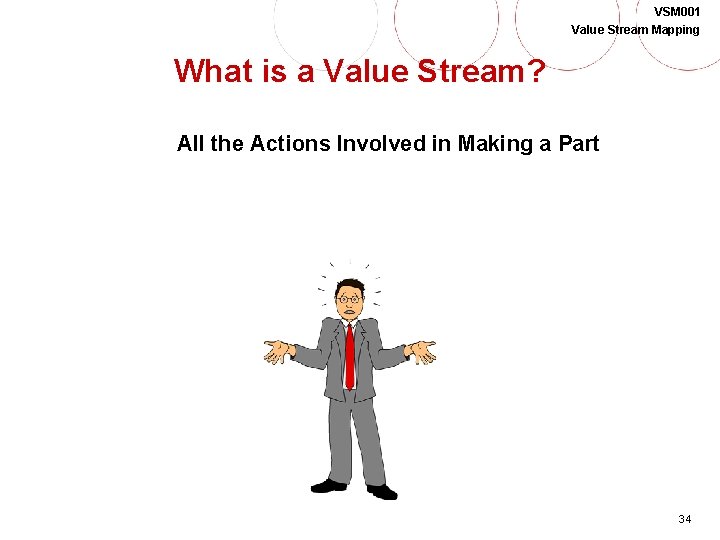 VSM001
Value Stream Mapping

What is a Value Stream?

All the Actions Involved in Making a Part

34